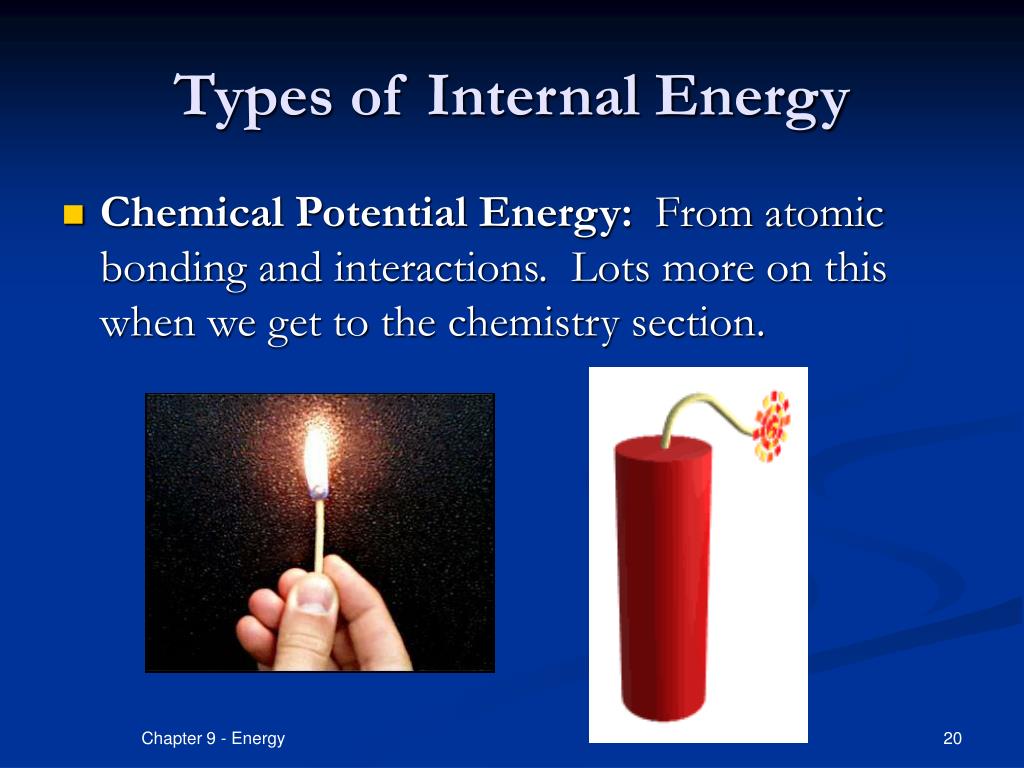 Types of Internal Energy

Chemical Potential Energy: From atomic bonding and interactions. Lots more on this when we get to the chemistry section.

Chapter 9 - Energy

20